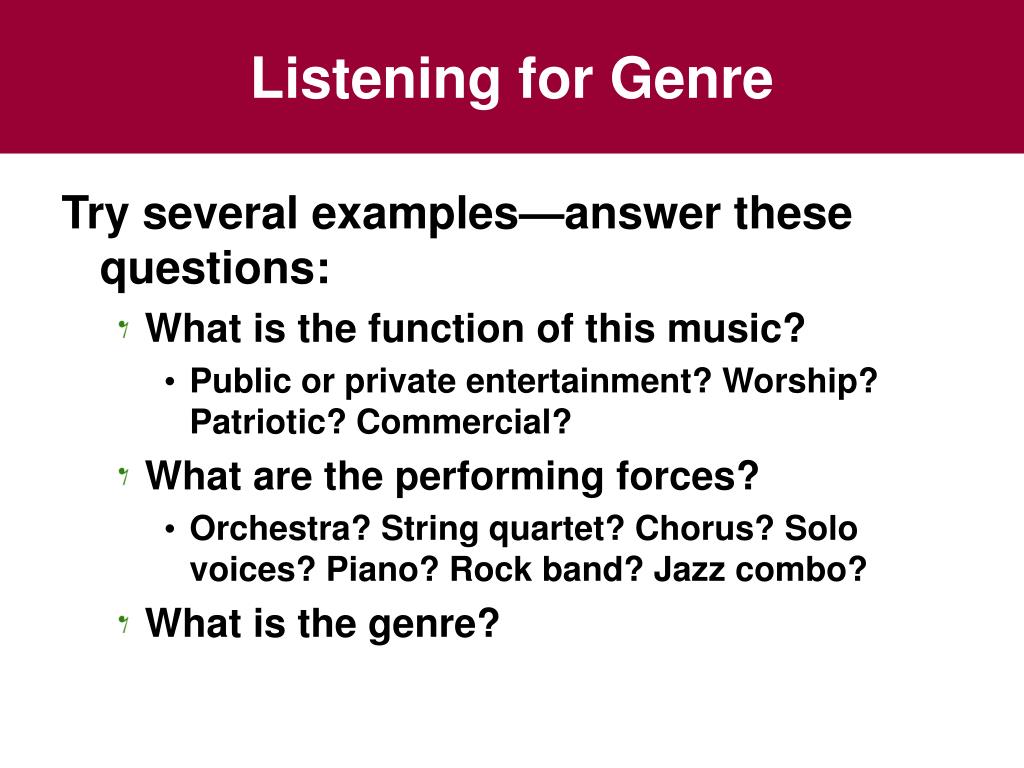 Listening for Genre

Try several examples—answer these questions:

What is the function of this music?

• Public or private entertainment? Worship? Patriotic? Commercial?

What are the performing forces?

• Orchestra? String quartet? Chorus? Solo voices? Piano? Rock band? Jazz combo?

What is the genre?